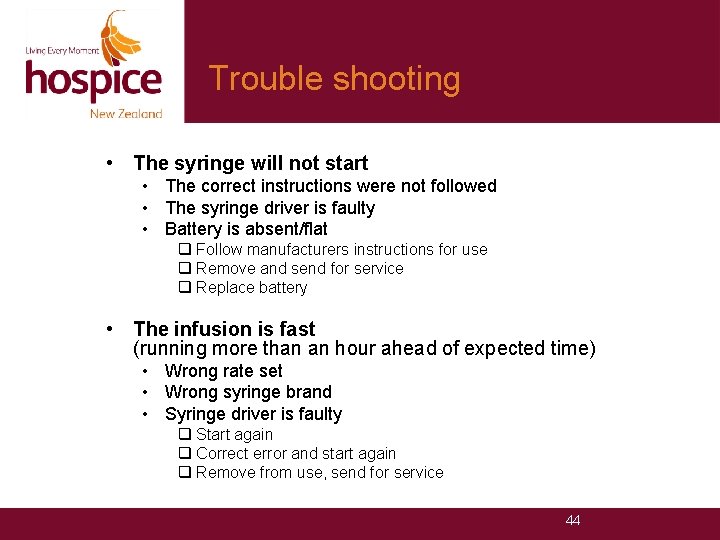 Living Every Moment
hospice
New Zealand

Trouble shooting

• The syringe will not start
  • The correct instructions were not followed
  • The syringe driver is faulty
  • Battery is absent/flat
    ❑ Follow manufacturers instructions for use
    ❑ Remove and send for service
    ❑ Replace battery

• The infusion is fast
(running more than an hour ahead of expected time)
  • Wrong rate set
  • Wrong syringe brand
  • Syringe driver is faulty
    ❑ Start again
    ❑ Correct error and start again
    ❑ Remove from use, send for service

44